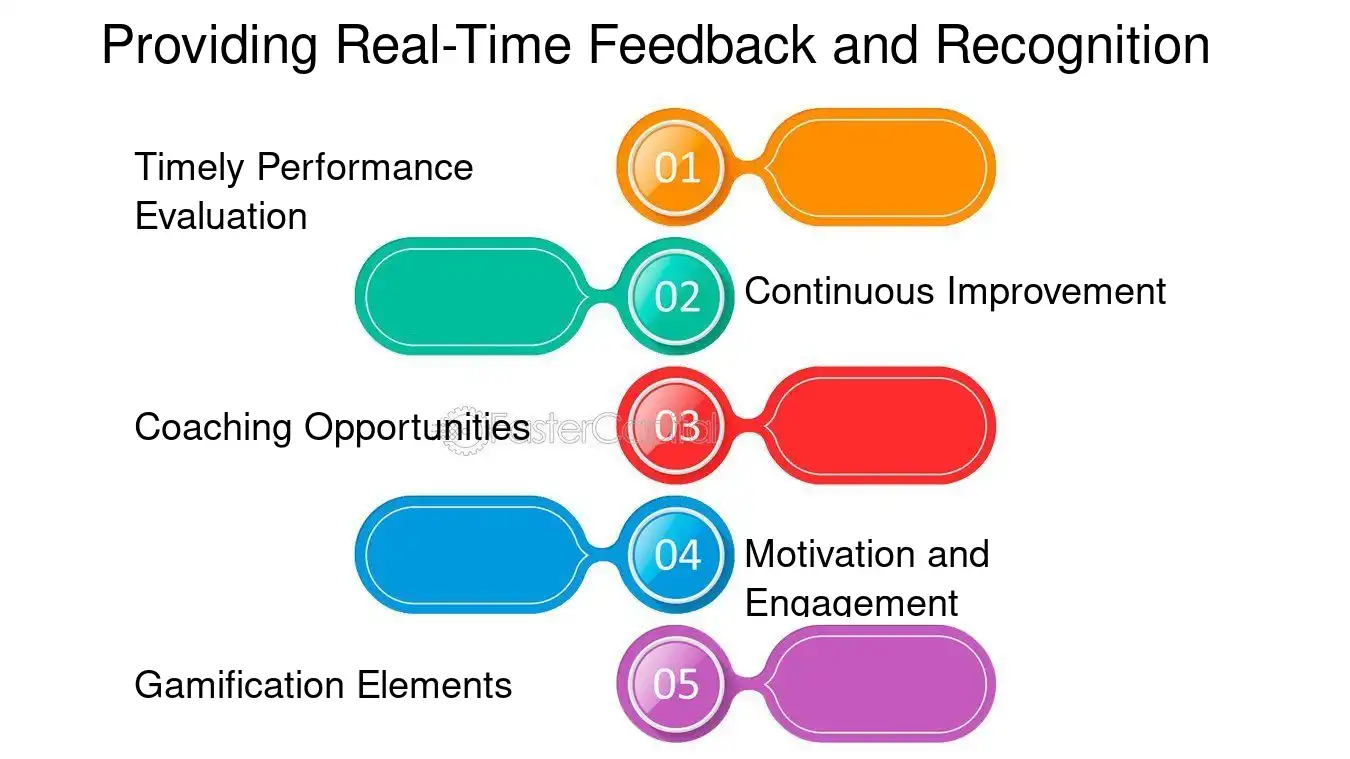 Providing Real-Time Feedback and Recognition

Timely Performance Evaluation

01

02

Continuous Improvement

Coaching Opportunities

03

04

Motivation and Engagement

Gamification Elements

05

FasterCapital